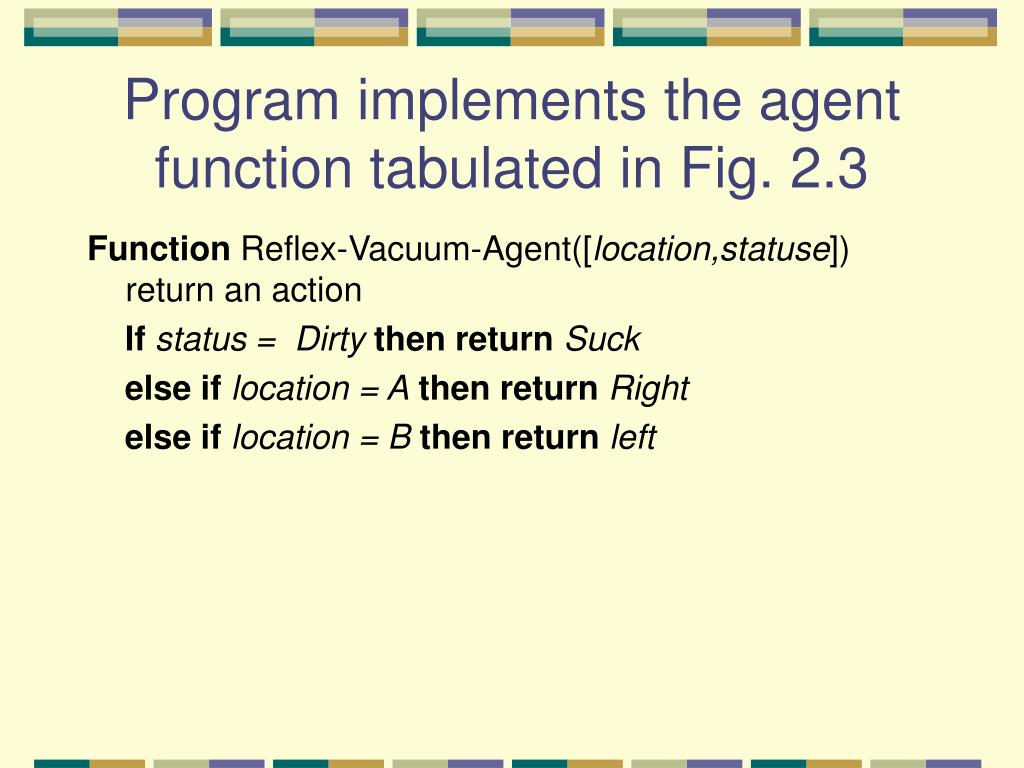 Program implements the agent function tabulated in Fig. 2.3

Function Reflex-Vacuum-Agent([location,statuse]) return an action

If status = Dirty then return Suck

else if location = A then return Right

else if location = B then return left